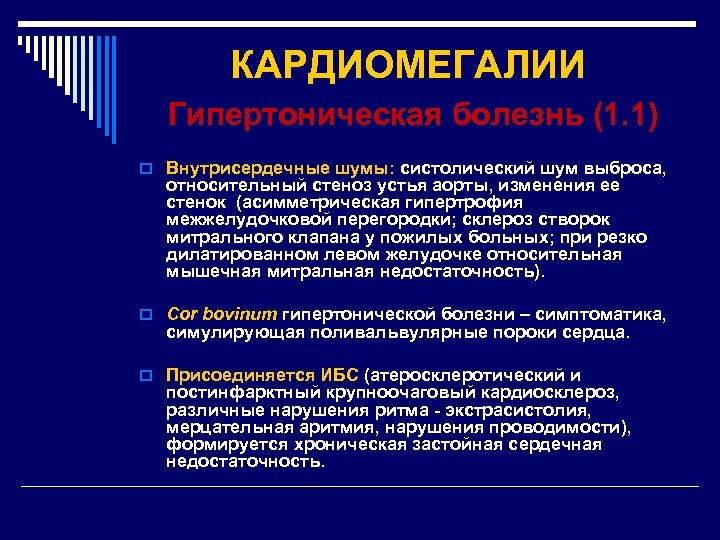 КАРДИОМЕГАЛИИ

Гипертоническая болезнь (1.1)

Внутрисердечные шумы: систолический шум выброса, относительный стеноз устья аорты, изменения ее стенок (асимметрическая гипертрофия межжелудочковой перегородки; склероз створок митрального клапана у пожилых больных; при резко дилатированном левом желудочке относительная мышечная митральная недостаточность).

Cor bovinum гипертонической болезни – симптоматика, симулирующая поливальвулярные пороки сердца.

Присоединяется ИБС (атеросклеротический и постинфарктный крупноочаговый кардиосклероз, различные нарушения ритма - экстрасистолия, мерцательная аритмия, нарушения проводимости), формируется хроническая застойная сердечная недостаточность.